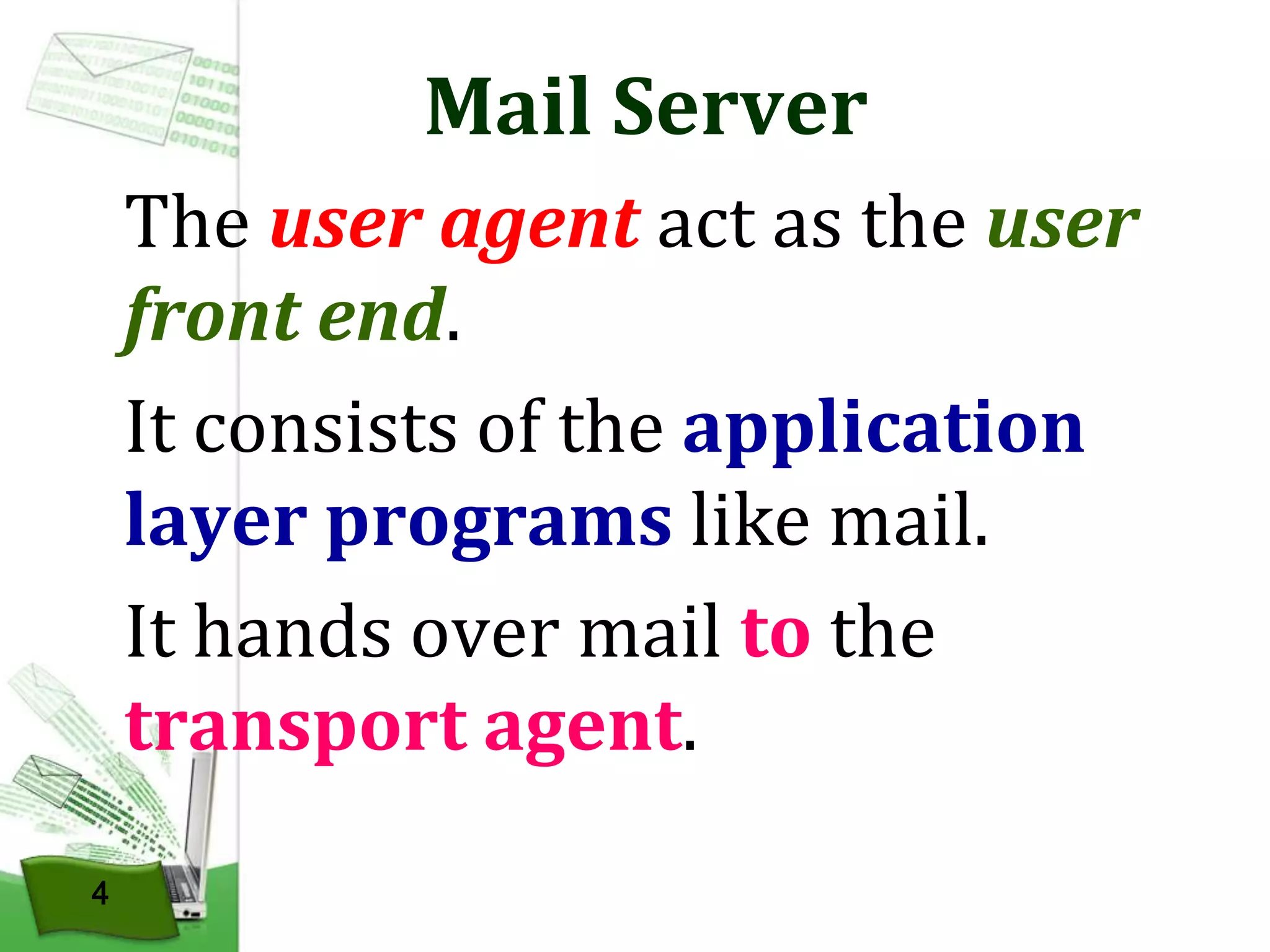 Mail Server

The user agent act as the user front end.

It consists of the application layer programs like mail.

It hands over mail to the transport agent.

4